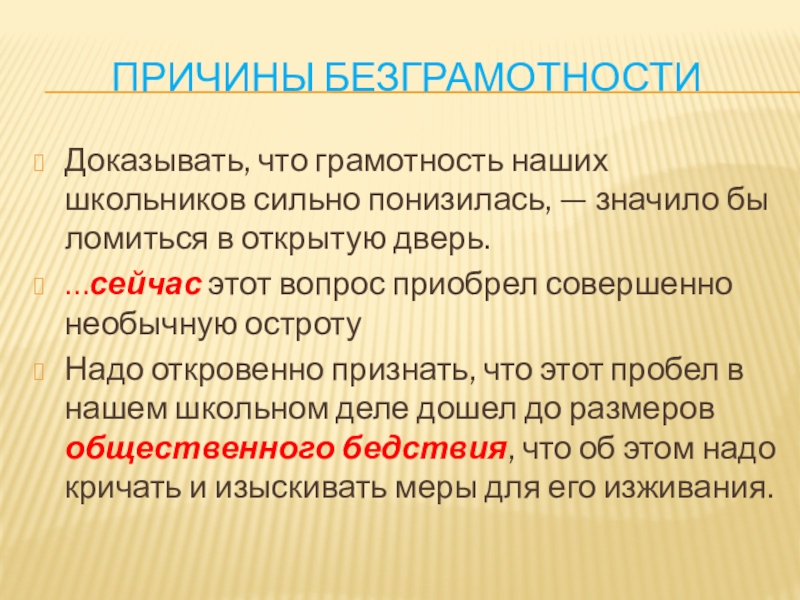 ПРИЧИНЫ БЕЗГРАМОТНОСТИ

Доказывать, что грамотность наших школьников сильно понизилась, — значило бы ломиться в открытую дверь.

…сейчас этот вопрос приобрел совершенно необычную остроту

Надо откровенно признать, что этот пробел в нашем школьном деле дошел до размеров общественного бедствия, что об этом надо кричать и изыскивать меры для его изживания.